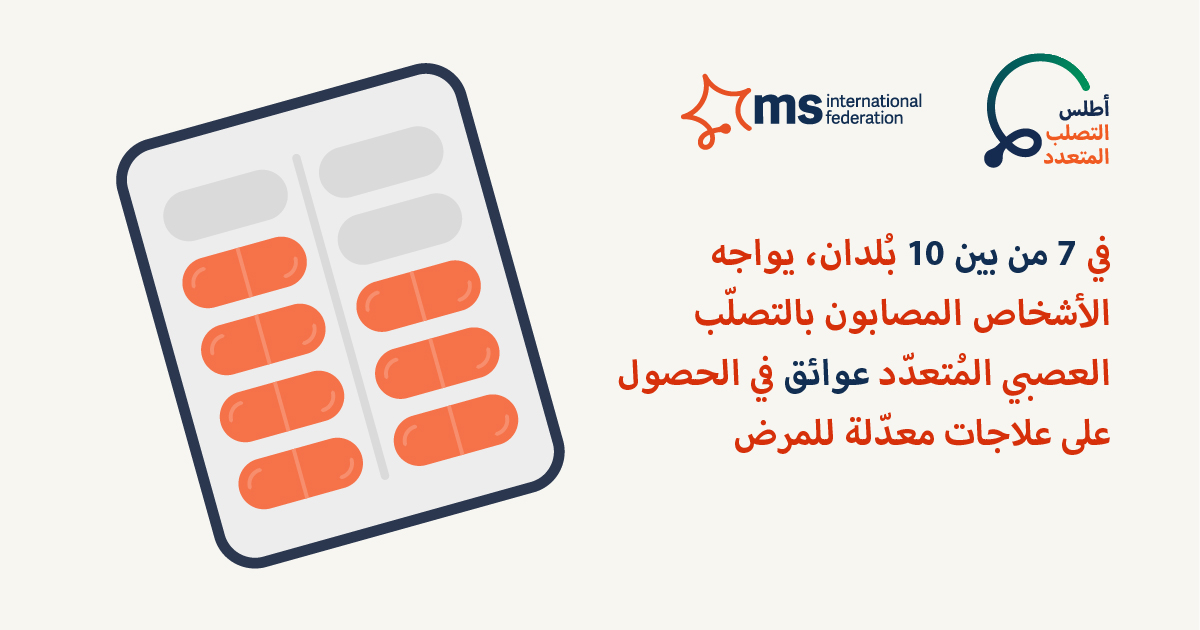 ms international federation

أطلس
التصلب
المتعدد

في 7 من بين 10 بُلدان، يواجه الأشخاص المصابون بالتصلّب العصبي المُتعدّد عوائق في الحصول على علاجات معدّلة للمرض